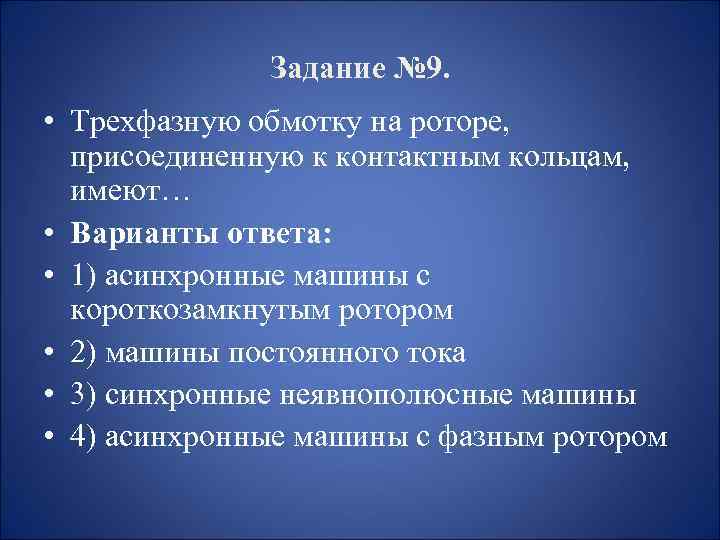 Задание №9.

• Трехфазную обмотку на роторе, присоединенную к контактным кольцам, имеют…

• Варианты ответа:

• 1) асинхронные машины с короткозамкнутым ротором

• 2) машины постоянного тока

• 3) синхронные неявнополюсные машины

• 4) асинхронные машины с фазным ротором